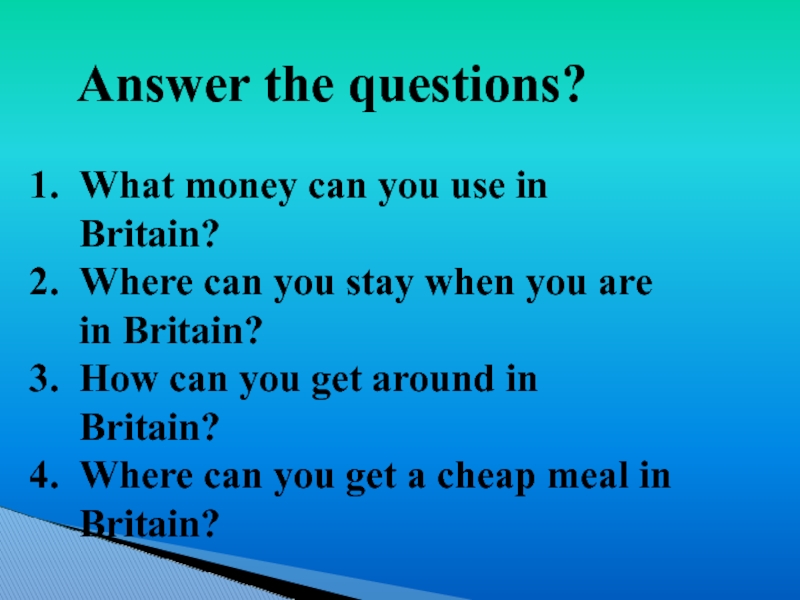 Answer the questions?

1. What money can you use in Britain?
2. Where can you stay when you are in Britain?
3. How can you get around in Britain?
4. Where can you get a cheap meal in Britain?